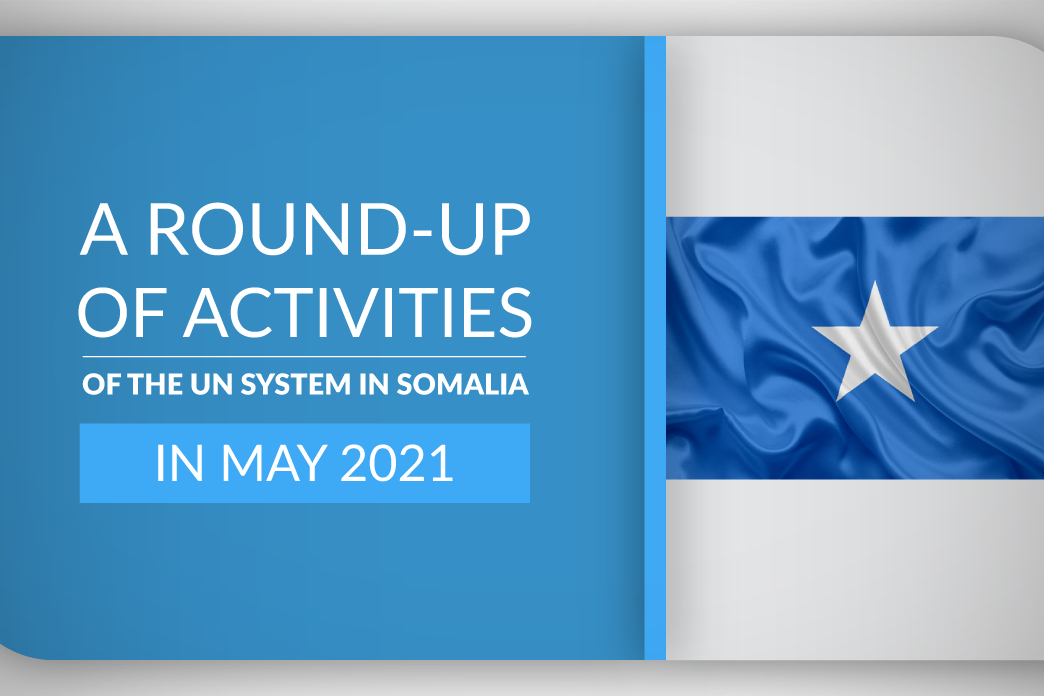 A ROUND-UP OF ACTIVITIES

OF THE UN SYSTEM IN SOMALIA

IN MAY 2021